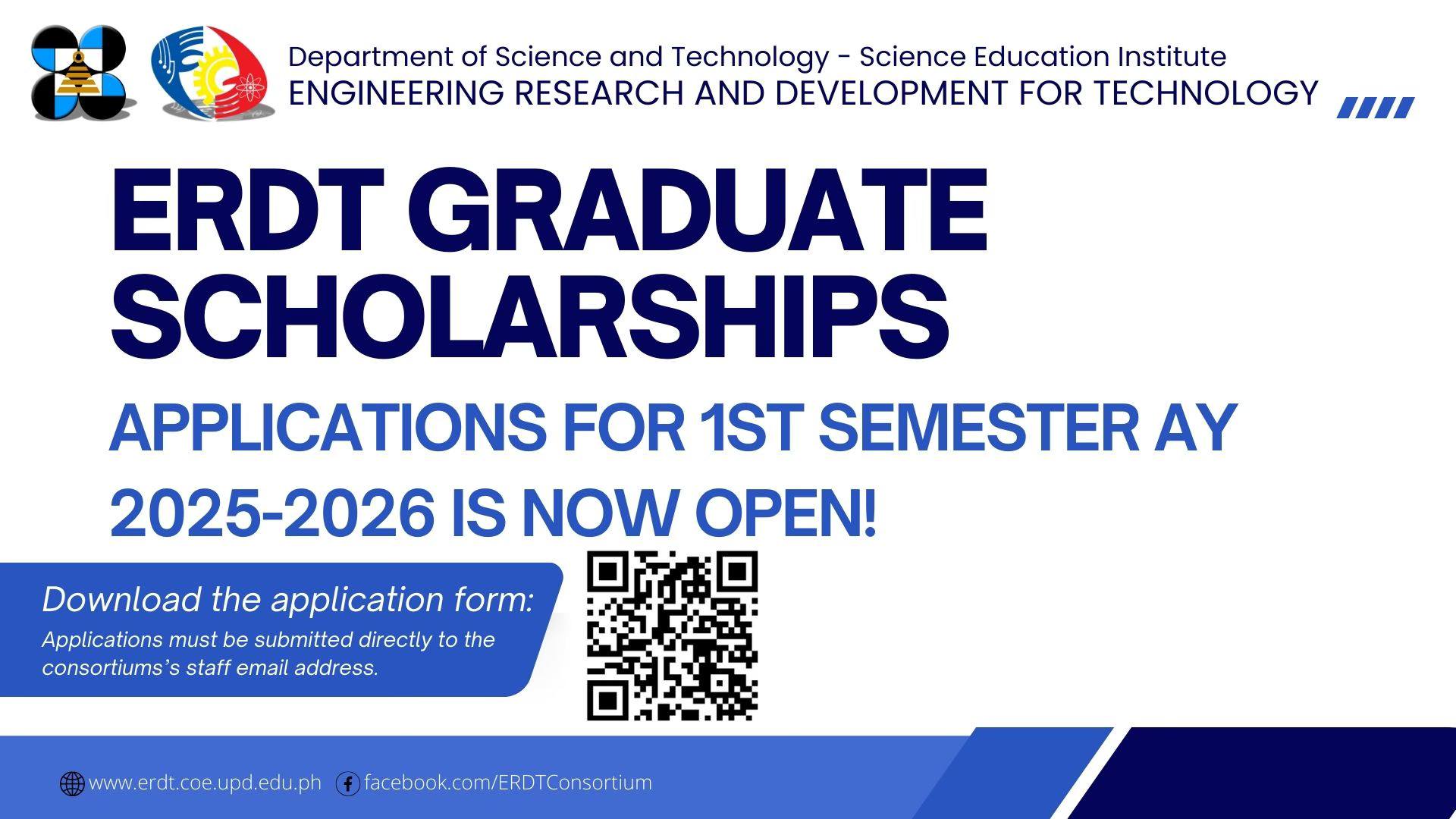 Department of Science and Technology - Science Education Institute
ENGINEERING RESEARCH AND DEVELOPMENT FOR TECHNOLOGY

ERDT GRADUATE SCHOLARSHIPS

APPLICATIONS FOR 1ST SEMESTER AY 2025-2026 IS NOW OPEN!

Download the application form:
Applications must be submitted directly to the consortiums's staff email address.

www.erdt.coe.upd.edu.ph facebook.com/ERDTConsortium